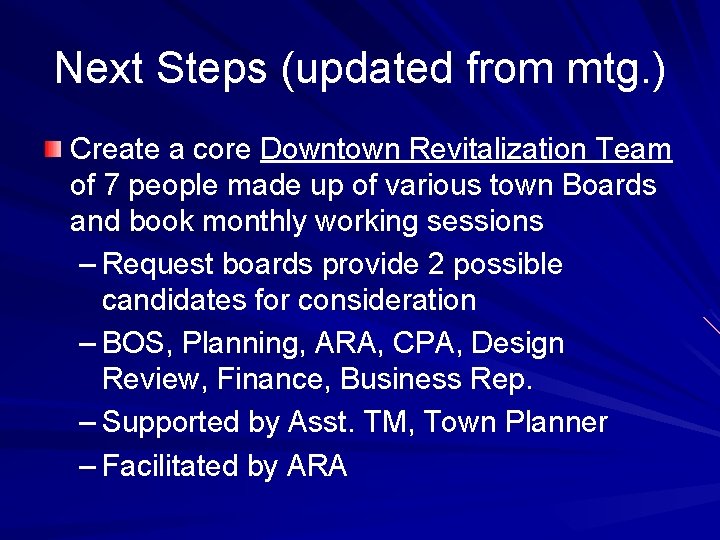 Next Steps (updated from mtg.)

Create a core Downtown Revitalization Team of 7 people made up of various town Boards and book monthly working sessions

– Request boards provide 2 possible candidates for consideration

– BOS, Planning, ARA, CPA, Design Review, Finance, Business Rep.

– Supported by Asst. TM, Town Planner

– Facilitated by ARA